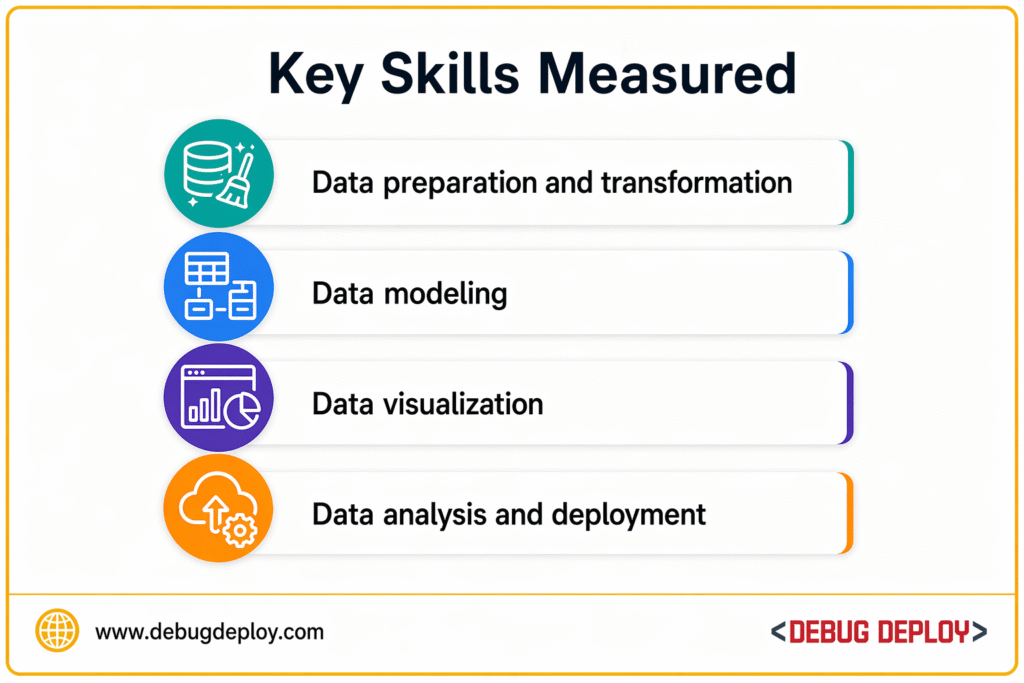 Key Skills Measured

Data preparation and transformation

Data modeling

Data visualization

Data analysis and deployment

www.debugdeploy.com

<DEBUG DEPLOY>